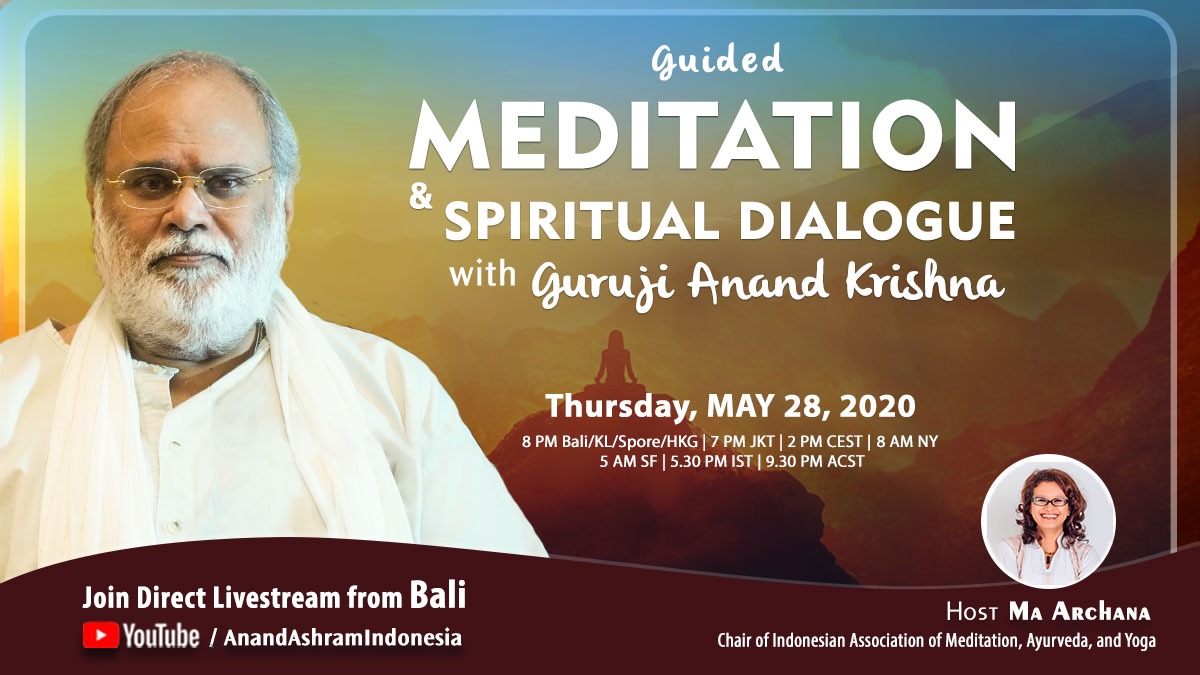 Guided
MEDITATION
& SPIRITUAL DIALOGUE
with Guruji Anand Krishna

Thursday, MAY 28, 2020
8 PM Bali/KL/Spore/HKG | 7 PM JKT | 2 PM CEST | 8 AM NY
5 AM SF | 5.30 PM IST | 9.30 PM ACST

Join Direct Livestream from Bali
YouTube / AnandAshramIndonesia

Host Ma Archana
Chair of Indonesian Association of Meditation, Ayurveda, and Yoga